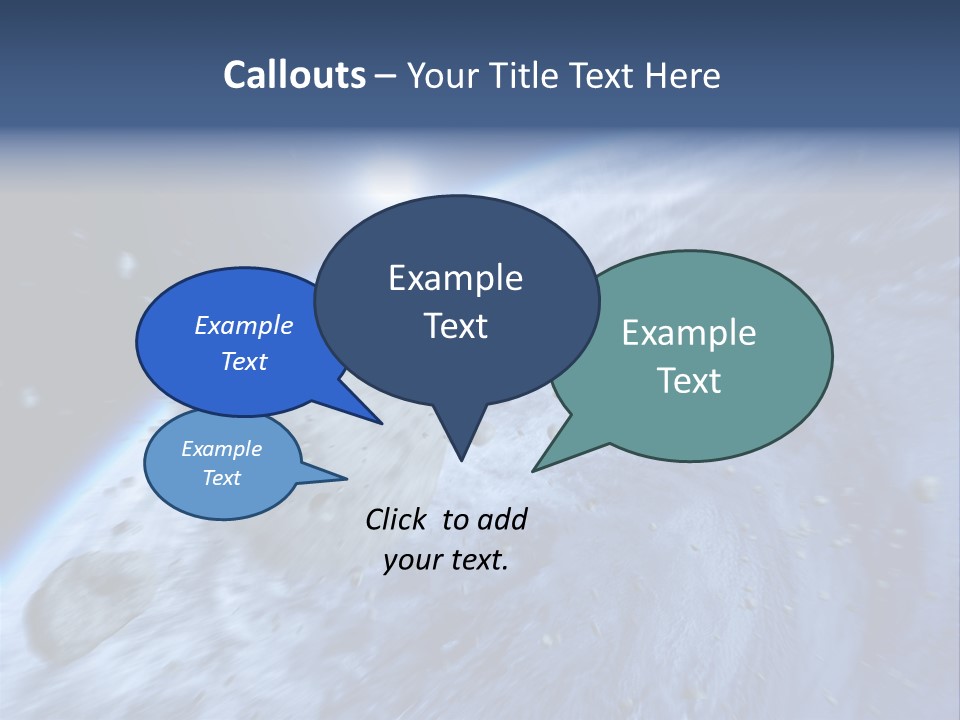 Callouts – Your Title Text Here

Example Text

Example Text

Example Text

Example Text

Click to add your text.